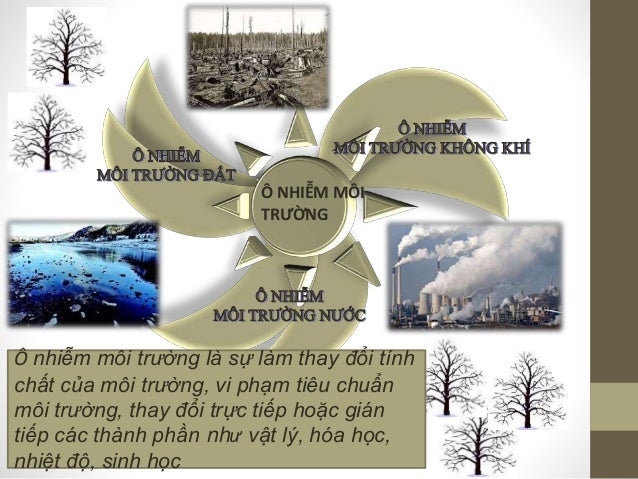 Ô NHIỄM
MÔI TRƯỜNG ĐẤT

Ô NHIỄM
MÔI TRƯỜNG KHÔNG KHÍ

Ô NHIỄM MÔI TRƯỜNG

Ô NHIỄM
MÔI TRƯỜNG NƯỚC

Ô nhiễm môi trường là sự làm thay đổi tính chất của môi trường, vi phạm tiêu chuẩn môi trường, thay đổi trực tiếp hoặc gián tiếp các thành phần như vật lý, hóa học, nhiệt độ, sinh học